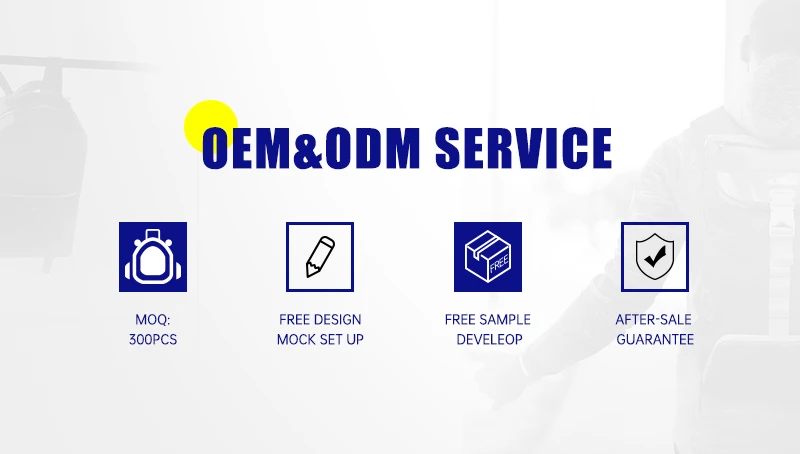 OEM&ODM SERVICE

MOQ:
300PCS

FREE DESIGN
MOCK SET UP

FREE

FREE SAMPLE
DEVELEOP

AFTER-SALE
GUARANTEE